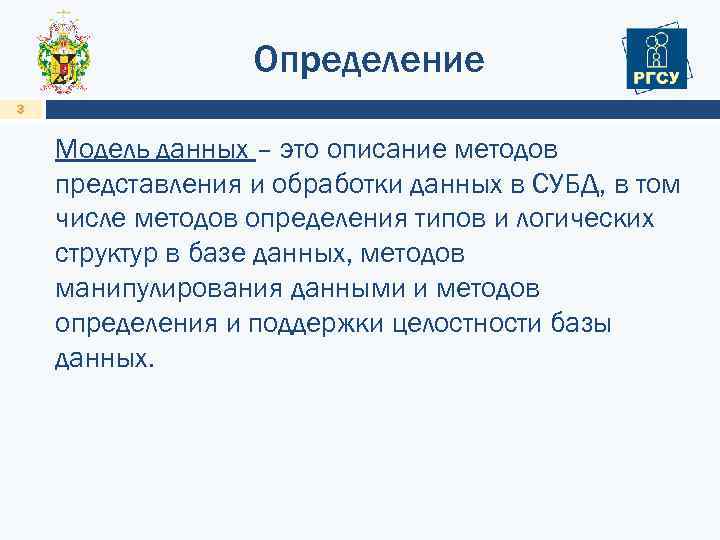 Определение

РГСУ

3

Модель данных – это описание методов представления и обработки данных в СУБД, в том числе методов определения типов и логических структур в базе данных, методов манипулирования данными и методов определения и поддержки целостности базы данных.